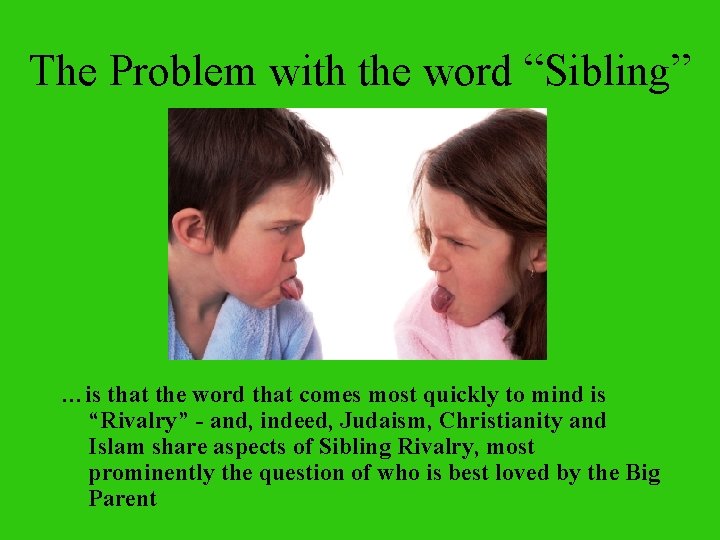 The Problem with the word “Sibling”

…is that the word that comes most quickly to mind is “Rivalry” - and, indeed, Judaism, Christianity and Islam share aspects of Sibling Rivalry, most prominently the question of who is best loved by the Big Parent